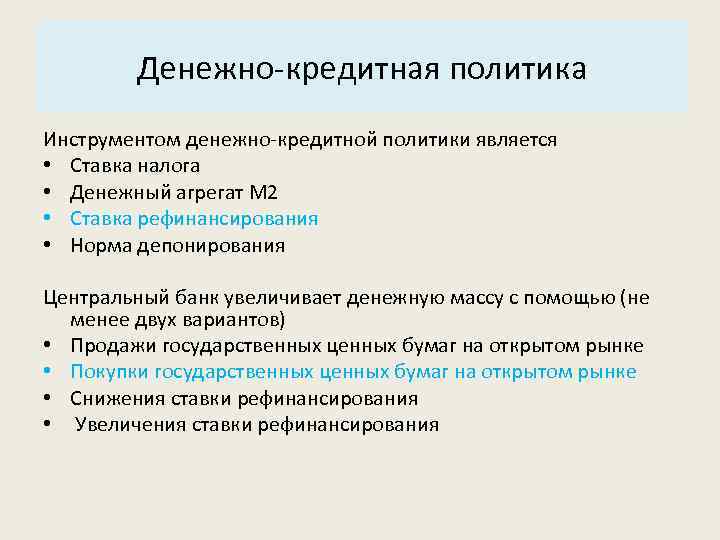 Денежно-кредитная политика

Инструментом денежно-кредитной политики является
• Ставка налога
• Денежный агрегат М2
• Ставка рефинансирования
• Норма депонирования

Центральный банк увеличивает денежную массу с помощью (не менее двух вариантов)
• Продажи государственных ценных бумаг на открытом рынке
• Покупки государственных ценных бумаг на открытом рынке
• Снижения ставки рефинансирования
• Увеличения ставки рефинансирования